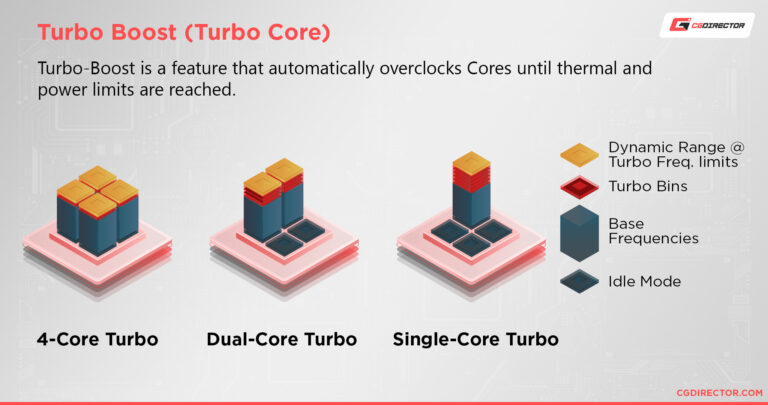 Turbo Boost (Turbo Core)

CGDIRECTOR

Turbo-Boost is a feature that automatically overclocks Cores until thermal and power limits are reached.

Dynamic Range @ Turbo Freq. limits

Turbo Bins

Base Frequencies

Idle Mode

4-Core Turbo

Dual-Core Turbo

Single-Core Turbo

CGDIRECTOR.COM